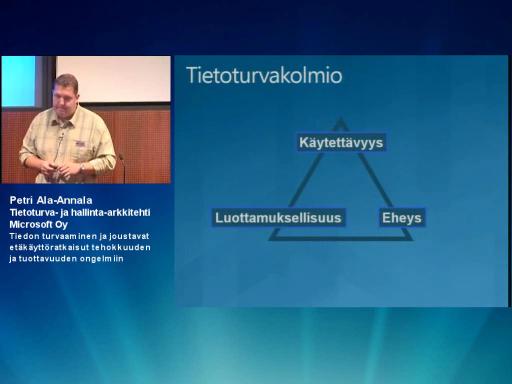 Petri Ala-Annala
Tietoturva- ja hallinta-arkkitehti
Microsoft Oy
Tiedon turvaaminen ja joustavat etäkäyttöratkaisut tehokkuuden ja tuottavuuden ongelmiin

Tietoturvakolmio

Käytettävyys

Luottamuksellisuus

Eheys